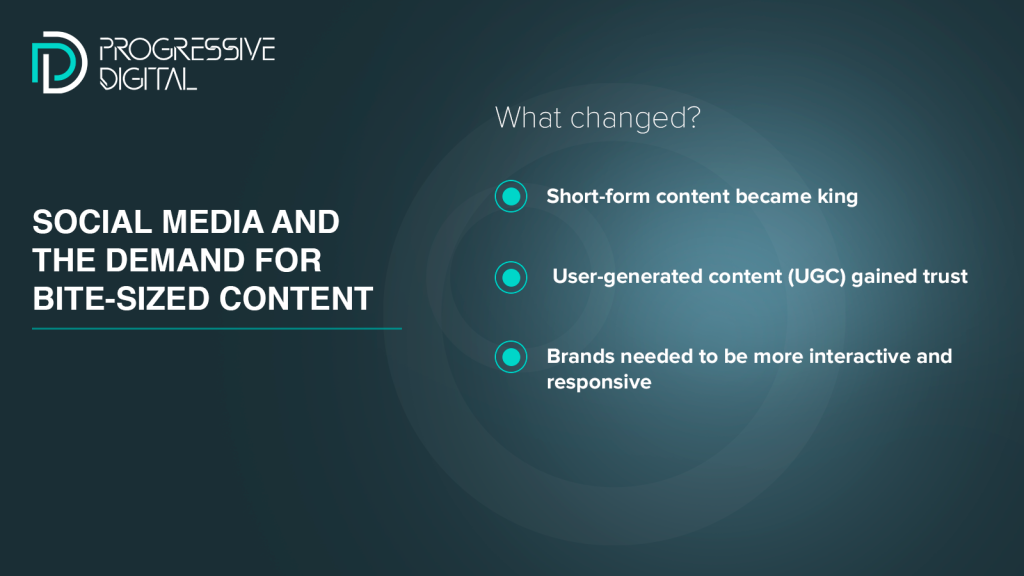 PROGRESSIVE DIGITAL

SOCIAL MEDIA AND THE DEMAND FOR BITE-SIZED CONTENT

What changed?

Short-form content became king

User-generated content (UGC) gained trust

Brands needed to be more interactive and responsive